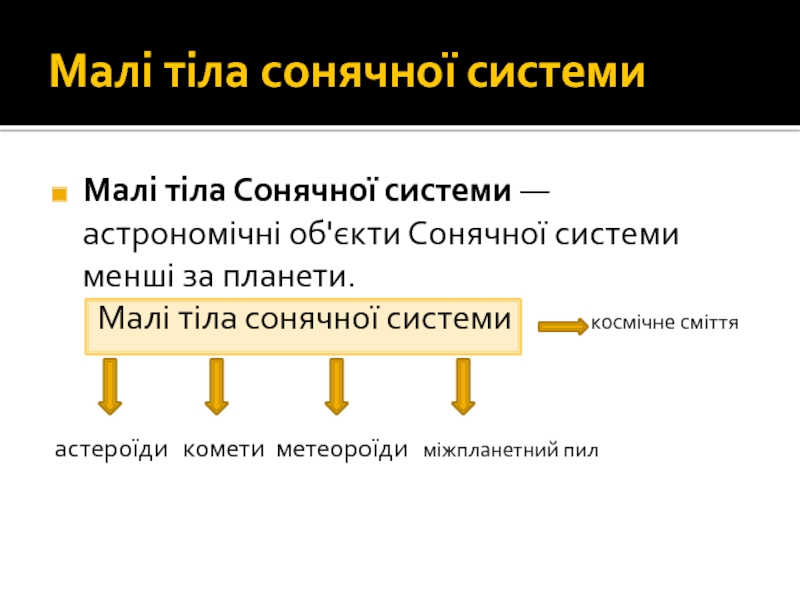 Малі тіла сонячної системи

Малі тіла Сонячної системи — астрономічні об'єкти Сонячної системи менші за планети.

Малі тіла сонячної системи

космічне сміття

астероїди комети метеороїди міжпланетний пил